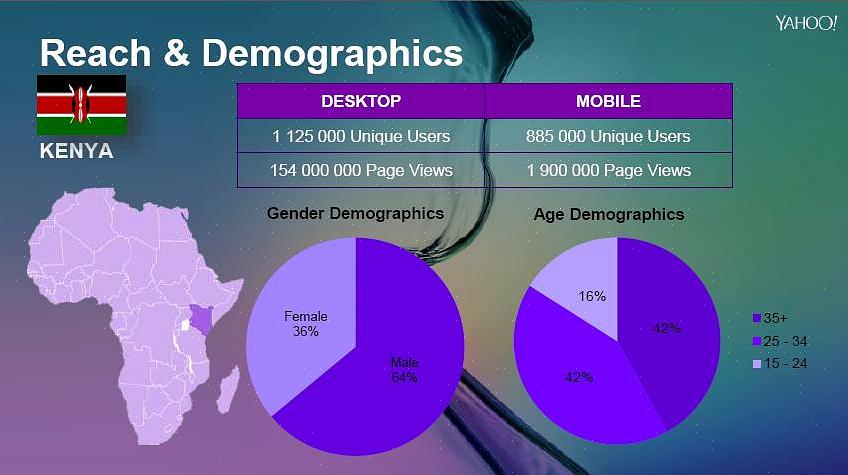 YAHOO!

Reach & Demographics

KENYA

| DESKTOP | MOBILE |
|---|---|
| 1 125 000 Unique Users | 885 000 Unique Users |
| 154 000 000 Page Views | 1 900 000 Page Views |

Gender Demographics

Female 36%

Male 64%

Age Demographics

16%

42%

42%

35+
25 - 34
15 - 24